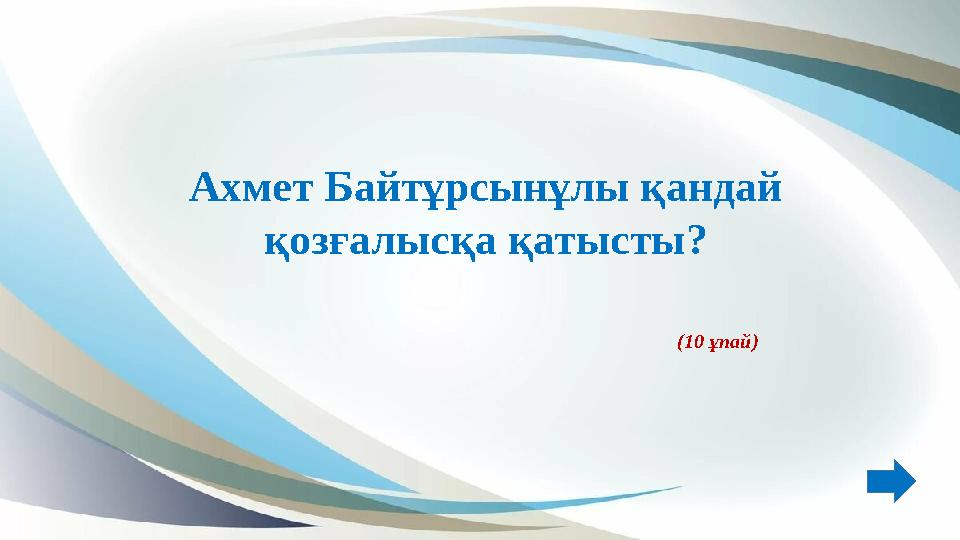 Ахмет Байтұрсынұлы қандай қозғалысқа қатысты?

(10 ұпай)